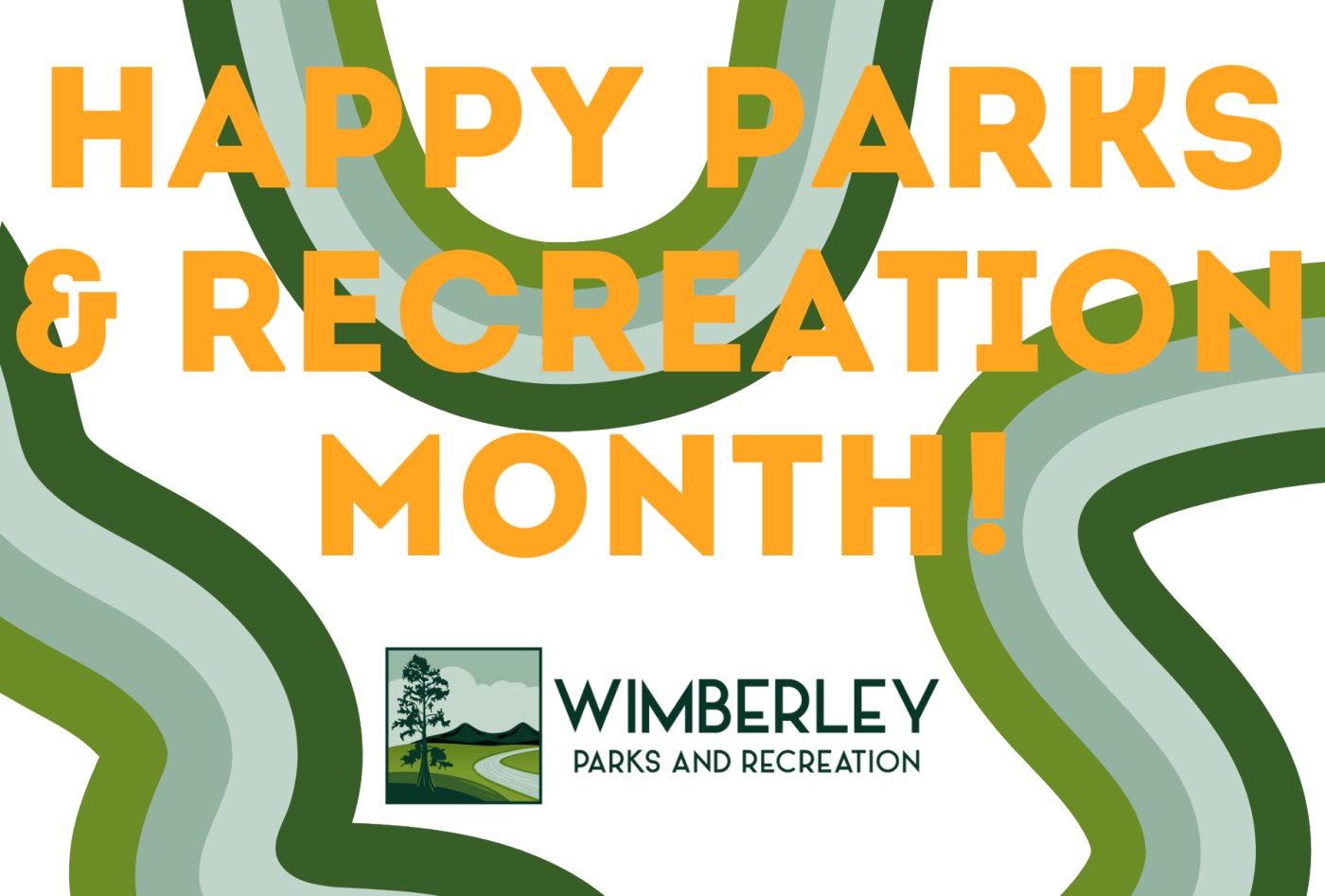 HAPPY PARKS & RECREATION MONTH!

WIMBERLEY
PARKS AND RECREATION